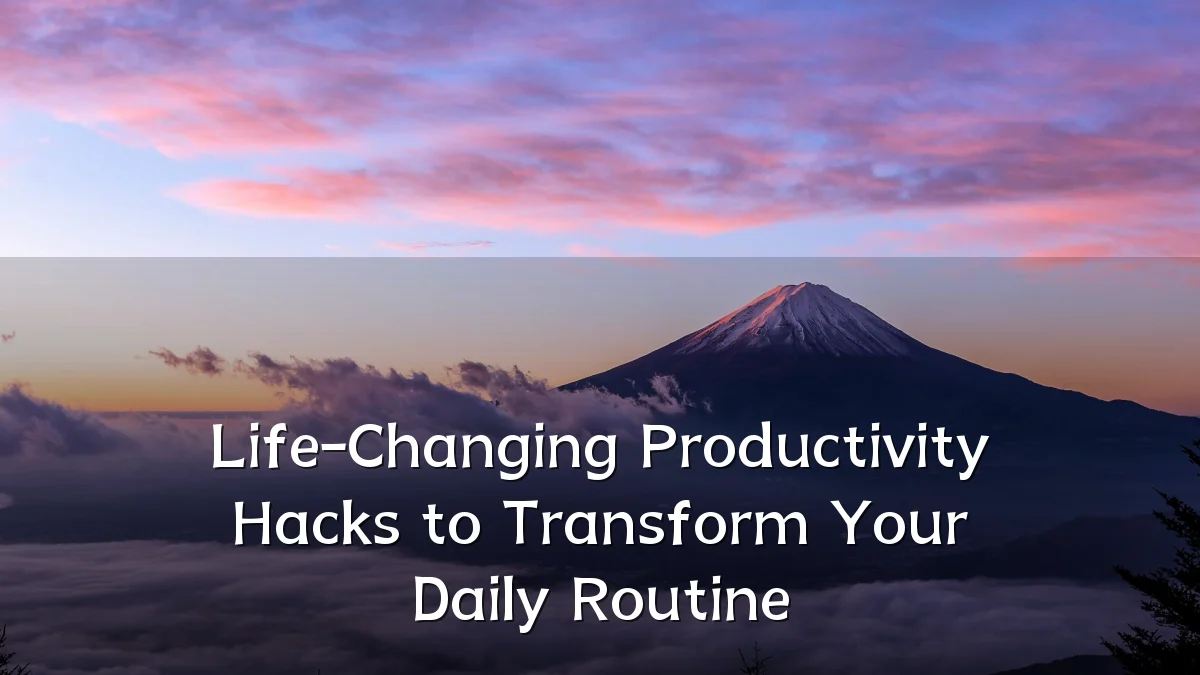 Life-Changing Productivity Hacks to Transform Your Daily Routine